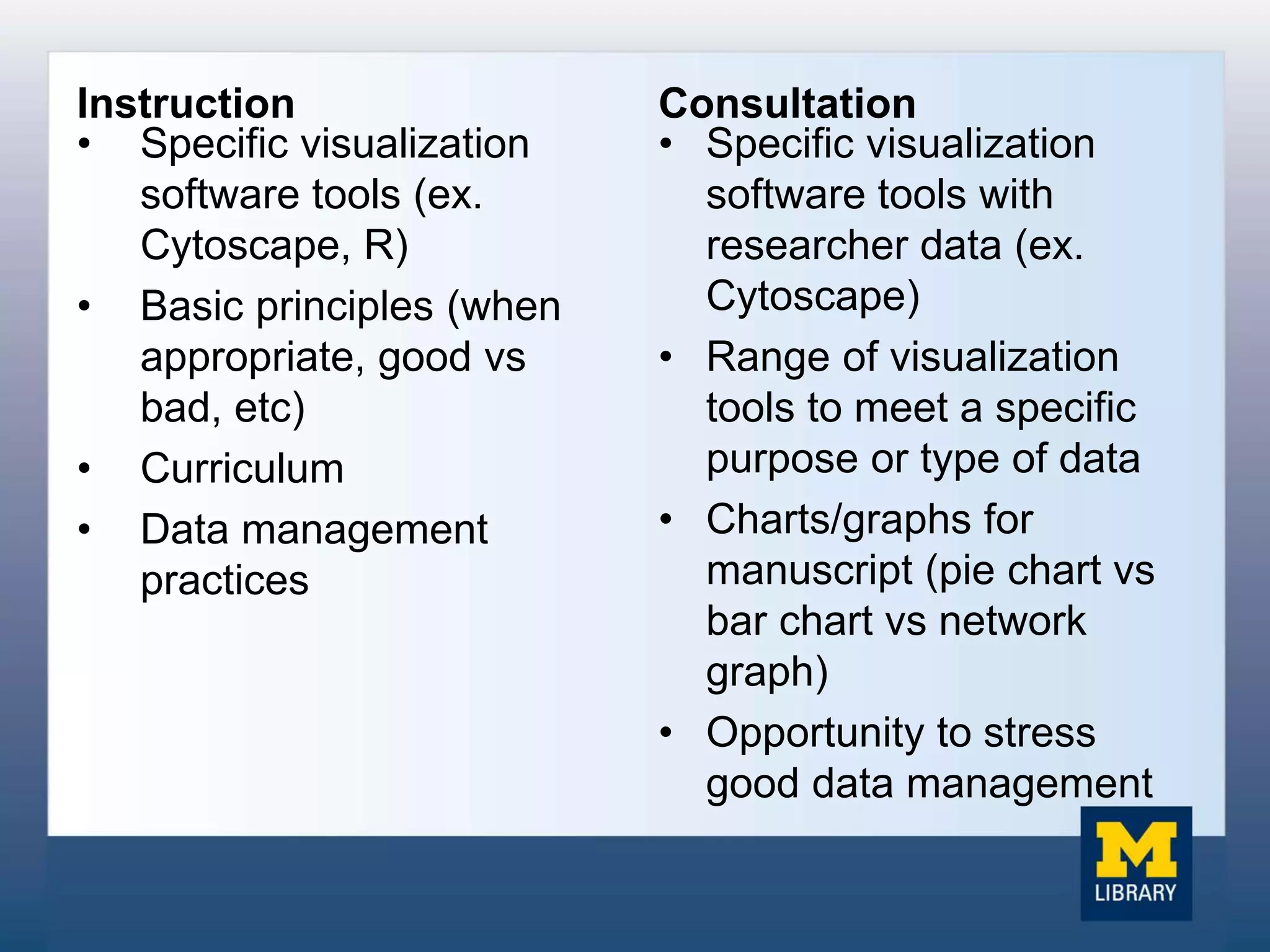 Instruction

• Specific visualization software tools (ex. Cytoscape, R)

• Basic principles (when appropriate, good vs bad, etc)

• Curriculum

• Data management practices

Consultation

• Specific visualization software tools with researcher data (ex. Cytoscape)

• Range of visualization tools to meet a specific purpose or type of data

• Charts/graphs for manuscript (pie chart vs bar chart vs network graph)

• Opportunity to stress good data management

M
LIBRARY